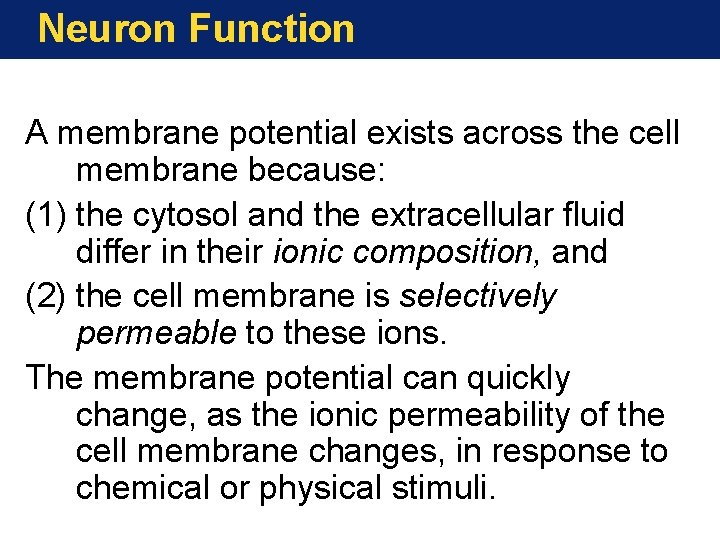 Neuron Function

A membrane potential exists across the cell membrane because:

(1) the cytosol and the extracellular fluid differ in their ionic composition, and

(2) the cell membrane is selectively permeable to these ions.

The membrane potential can quickly change, as the ionic permeability of the cell membrane changes, in response to chemical or physical stimuli.